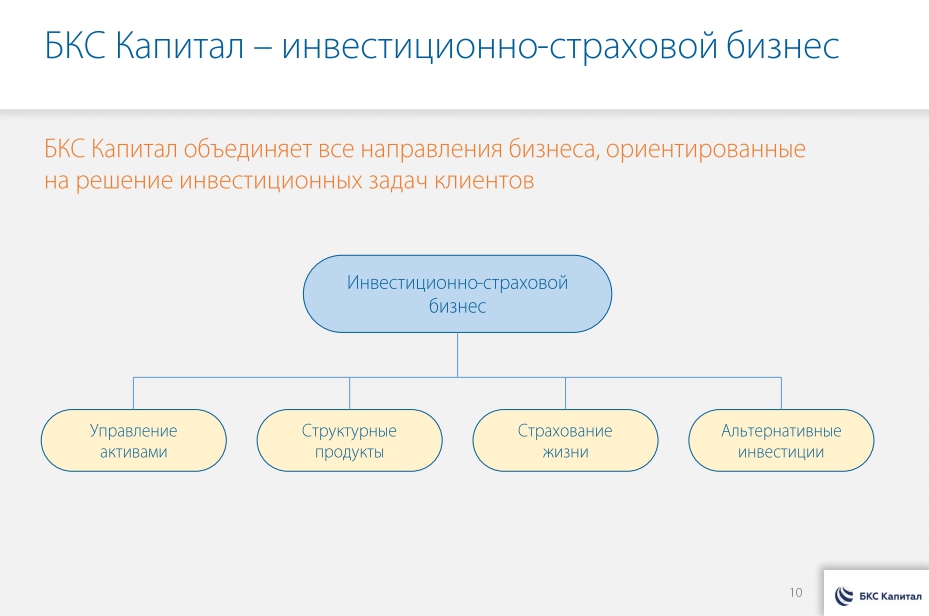 БКС Капитал – инвестиционно-страховой бизнес

БКС Капитал объединяет все направления бизнеса, ориентированные на решение инвестиционных задач клиентов

Инвестиционно-страховой бизнес

Управление активами

Структурные продукты

Страхование жизни

Альтернативные инвестиции

10

БКС Капитал